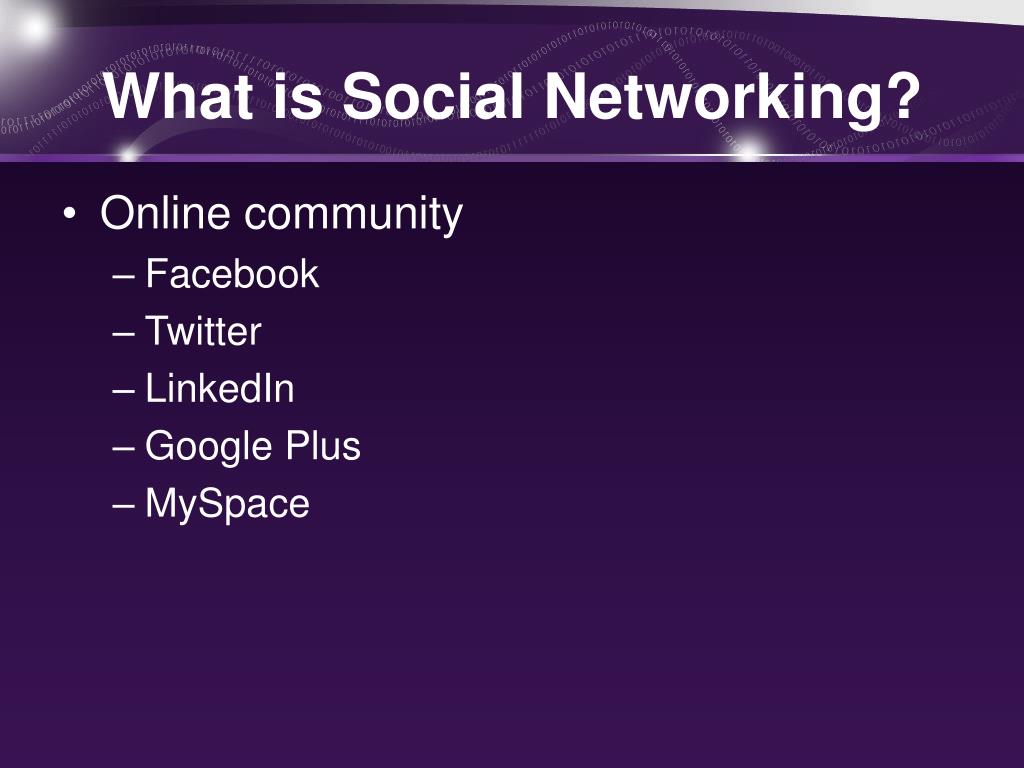 What is Social Networking?

• Online community
– Facebook
– Twitter
– LinkedIn
– Google Plus
– MySpace